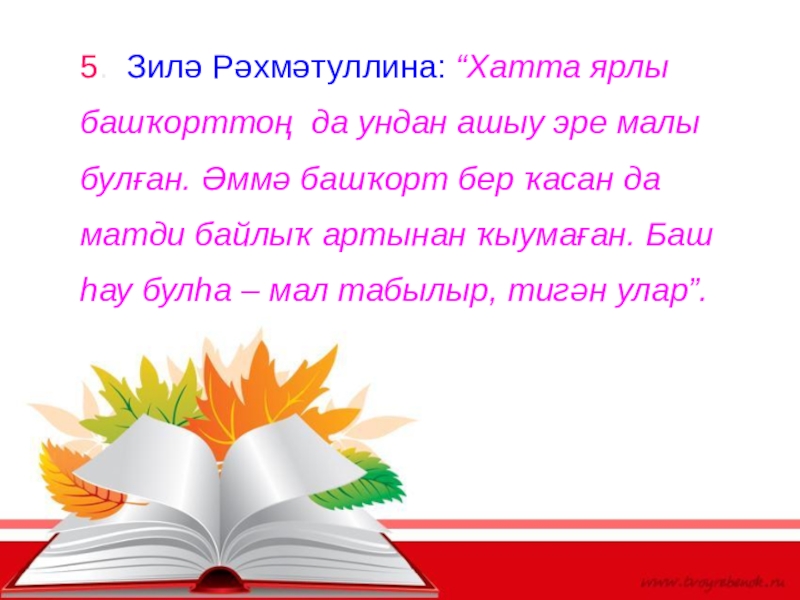 5. Зилә Рәхмәтуллина: “Хатта ярлы башҡорттоң да ундан ашыу эре малы булған. Әммә башҡорт бер ҡасан да матди байлыҡ артынан ҡыумаған. Баш һау булһа – мал табылыр, тигән улар”.

www.tvoyrebenok.ru